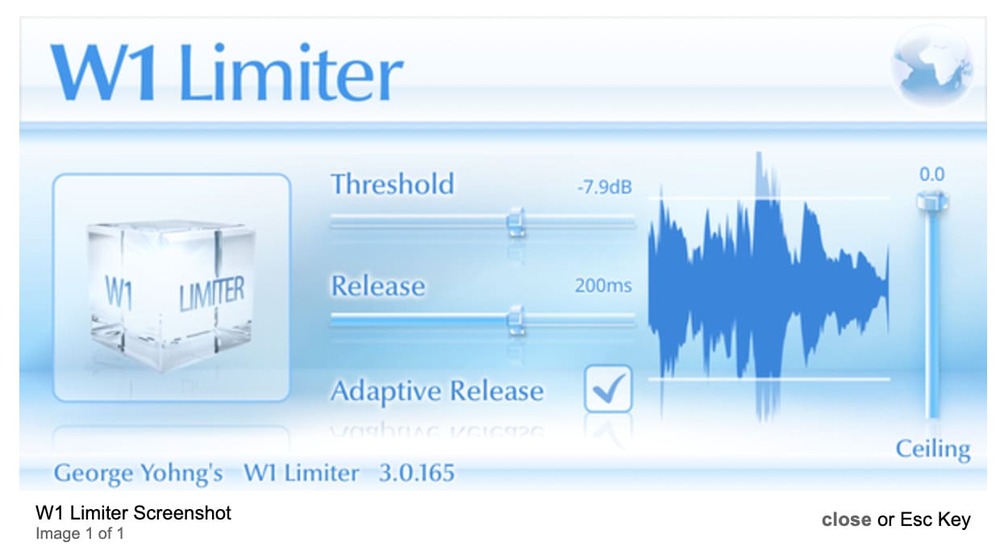 W1 Limiter

W1 LIMITER

Threshold -7.9dB

Release 200ms

Adaptive Release

0.0

Ceiling

George Yohng's W1 Limiter 3.0.165

W1 Limiter Screenshot
Image 1 of 1

close or Esc Key